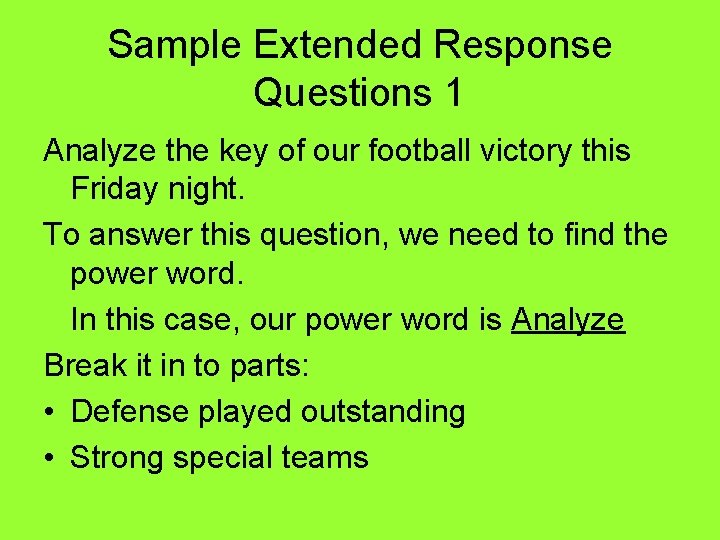 Sample Extended Response Questions 1

Analyze the key of our football victory this Friday night.

To answer this question, we need to find the power word.

In this case, our power word is Analyze

Break it in to parts:

• Defense played outstanding

• Strong special teams